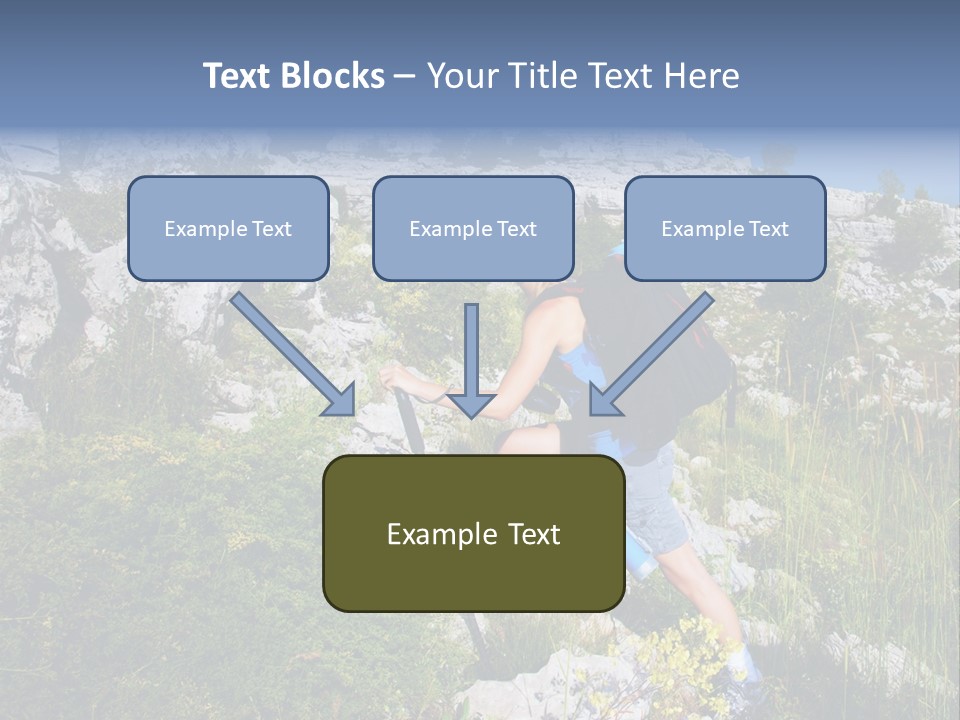 Text Blocks – Your Title Text Here

Example Text

Example Text

Example Text

Example Text